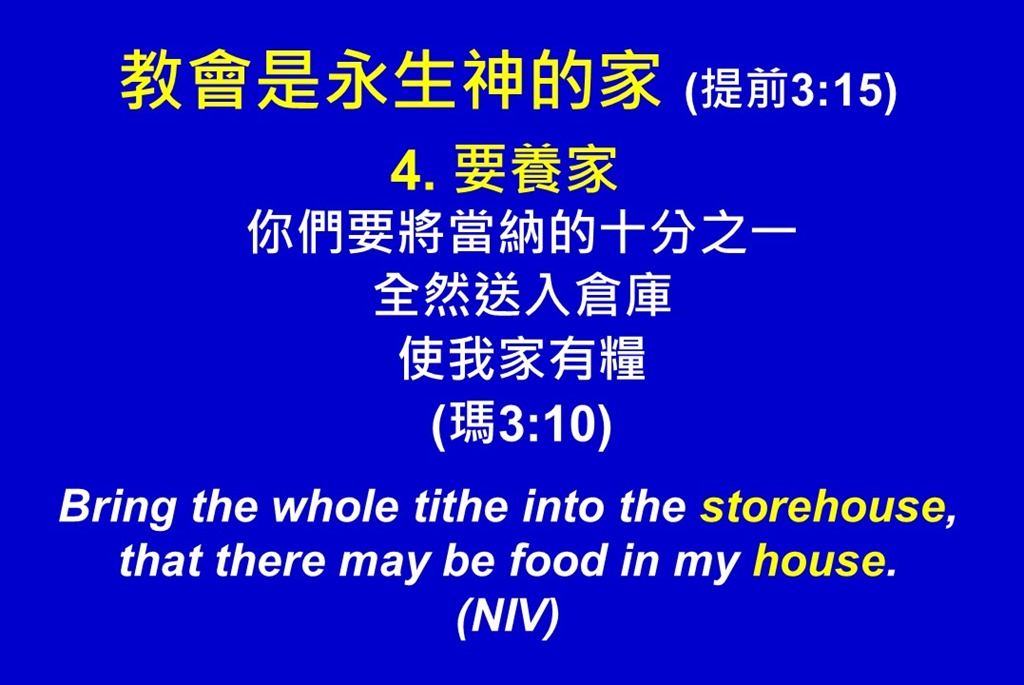 教會是永生神的家 (提前3:15)

4. 要養家

你們要將當納的十分之一
全然送入倉庫
使我家有糧
(瑪3:10)

Bring the whole tithe into the storehouse, that there may be food in my house.
(NIV)